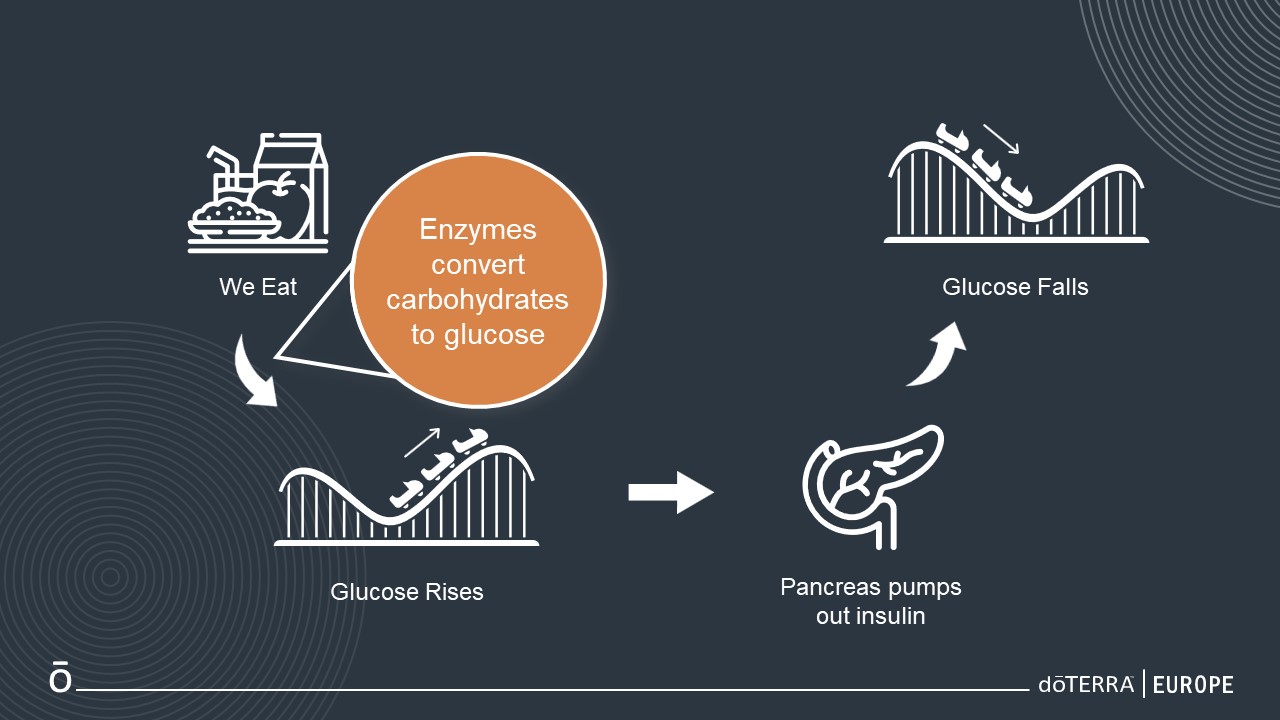 We Eat

Enzymes convert carbohydrates to glucose

Glucose Rises

Pancreas pumps out insulin

Glucose Falls

ō

dōTERRA | EUROPE